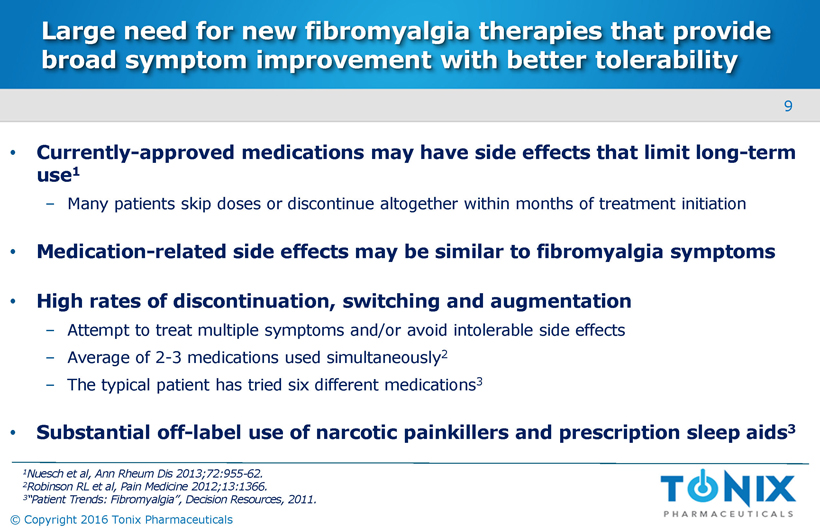 Large need for new fibromyalgia therapies that provide broad symptom improvement with better tolerability

9

• Currently-approved medications may have side effects that limit long-term use$^1$
 – Many patients skip doses or discontinue altogether within months of treatment initiation

• Medication-related side effects may be similar to fibromyalgia symptoms

• High rates of discontinuation, switching and augmentation
 – Attempt to treat multiple symptoms and/or avoid intolerable side effects
 – Average of 2-3 medications used simultaneously$^2$
 – The typical patient has tried six different medications$^3$

• Substantial off-label use of narcotic painkillers and prescription sleep aids$^3$

$^1$Nuesch et al, Ann Rheum Dis 2013;72:955-62.
$^2$Robinson RL et al, Pain Medicine 2012;13:1366.
$^3$"Patient Trends: Fibromyalgia", Decision Resources, 2011.

TONIX
PHARMACEUTICALS

© Copyright 2016 Tonix Pharmaceuticals